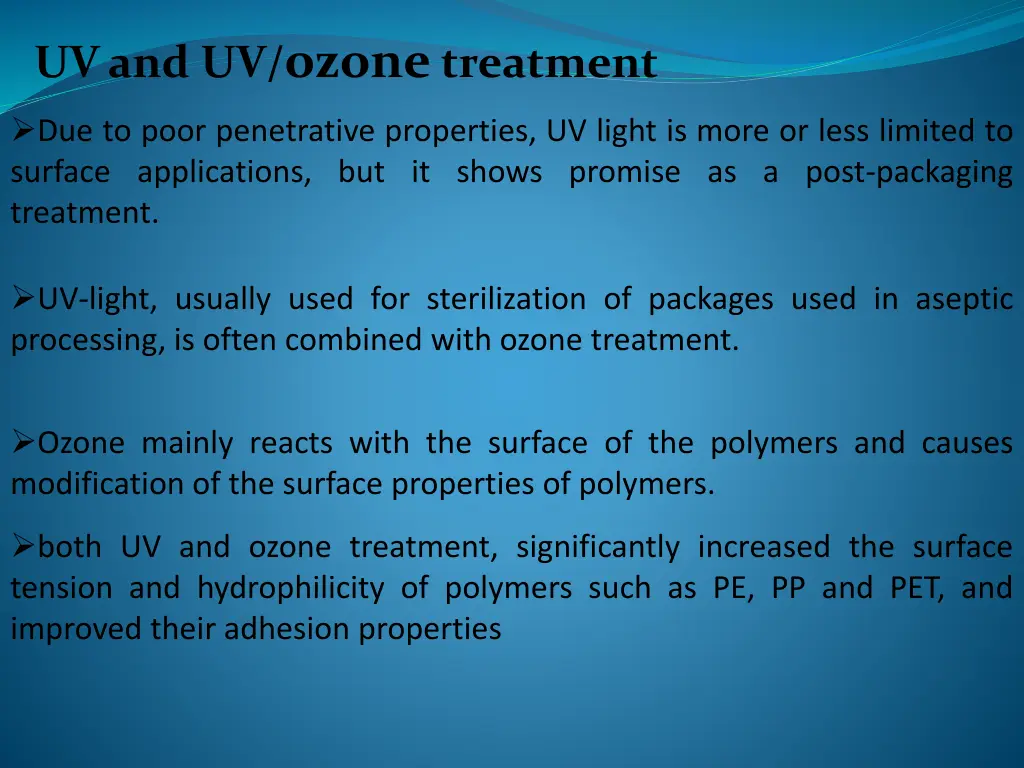 UV and UV/ozone treatment

➢Due to poor penetrative properties, UV light is more or less limited to surface applications, but it shows promise as a post-packaging treatment.

➢UV-light, usually used for sterilization of packages used in aseptic processing, is often combined with ozone treatment.

➢Ozone mainly reacts with the surface of the polymers and causes modification of the surface properties of polymers.

➢both UV and ozone treatment, significantly increased the surface tension and hydrophilicity of polymers such as PE, PP and PET, and improved their adhesion properties